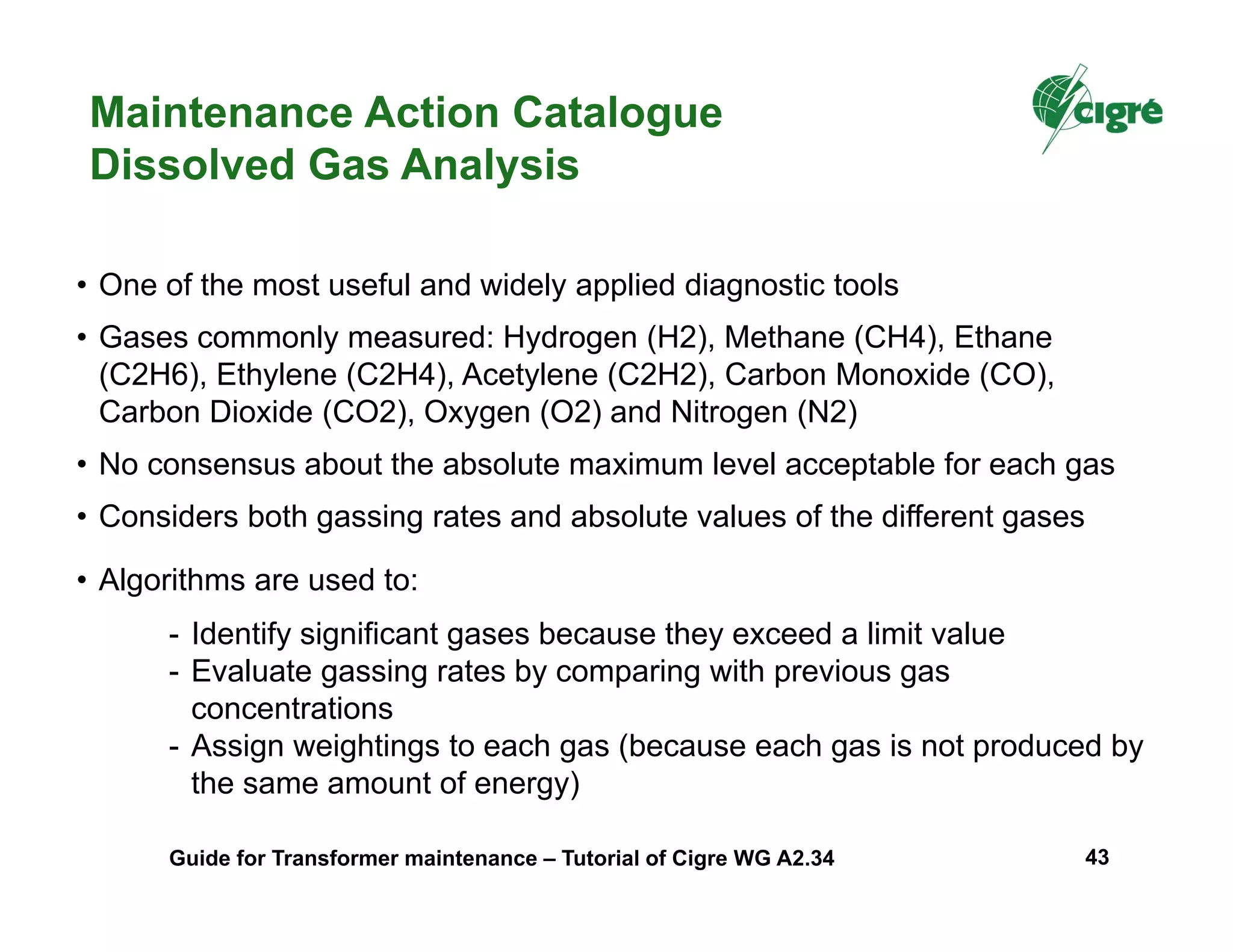 Maintenance Action Catalogue
Dissolved Gas Analysis

cigré

• One of the most useful and widely applied diagnostic tools

• Gases commonly measured: Hydrogen (H2), Methane (CH4), Ethane (C2H6), Ethylene (C2H4), Acetylene (C2H2), Carbon Monoxide (CO), Carbon Dioxide (CO2), Oxygen (O2) and Nitrogen (N2)

• No consensus about the absolute maximum level acceptable for each gas

• Considers both gassing rates and absolute values of the different gases

• Algorithms are used to:

- Identify significant gases because they exceed a limit value
- Evaluate gassing rates by comparing with previous gas concentrations
- Assign weightings to each gas (because each gas is not produced by the same amount of energy)

Guide for Transformer maintenance – Tutorial of Cigre WG A2.34

43